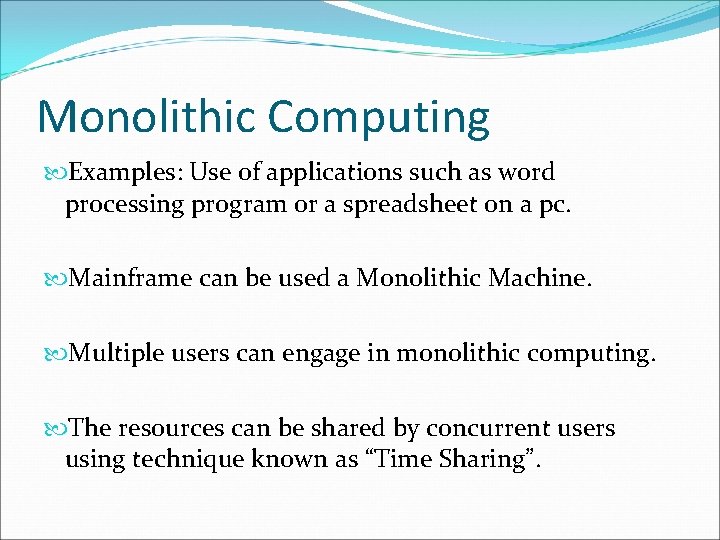 Monolithic Computing

Examples: Use of applications such as word processing program or a spreadsheet on a pc.

Mainframe can be used a Monolithic Machine.

Multiple users can engage in monolithic computing.

The resources can be shared by concurrent users using technique known as “Time Sharing”.